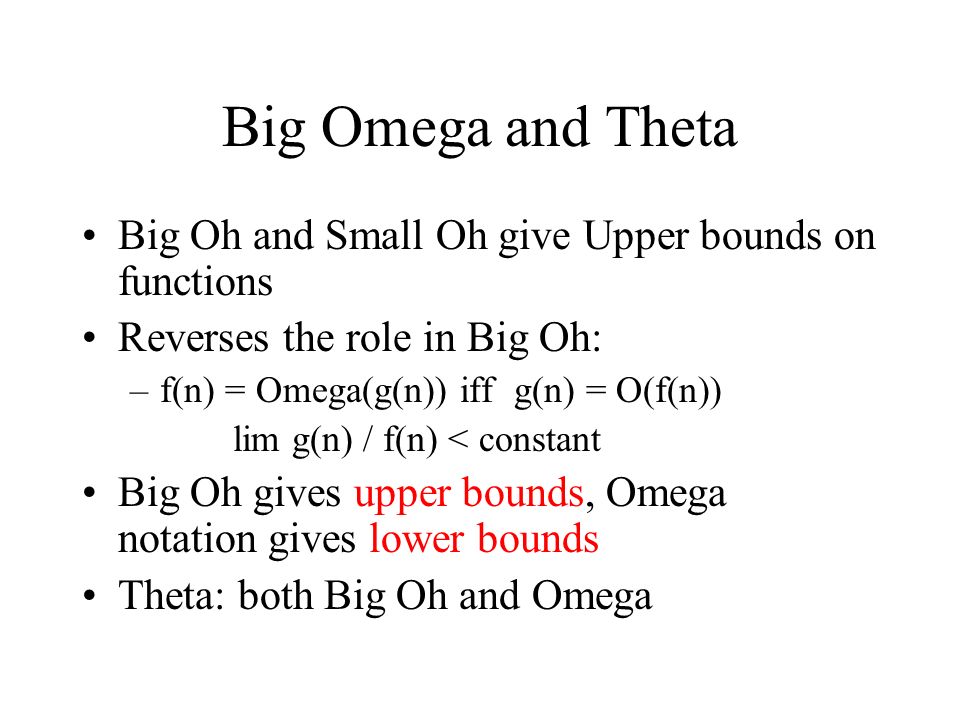 Big Omega and Theta

• Big Oh and Small Oh give Upper bounds on functions

• Reverses the role in Big Oh:

– f(n) = Omega(g(n)) iff g(n) = O(f(n))

lim g(n) / f(n) < constant

• Big Oh gives upper bounds, Omega notation gives lower bounds

• Theta: both Big Oh and Omega